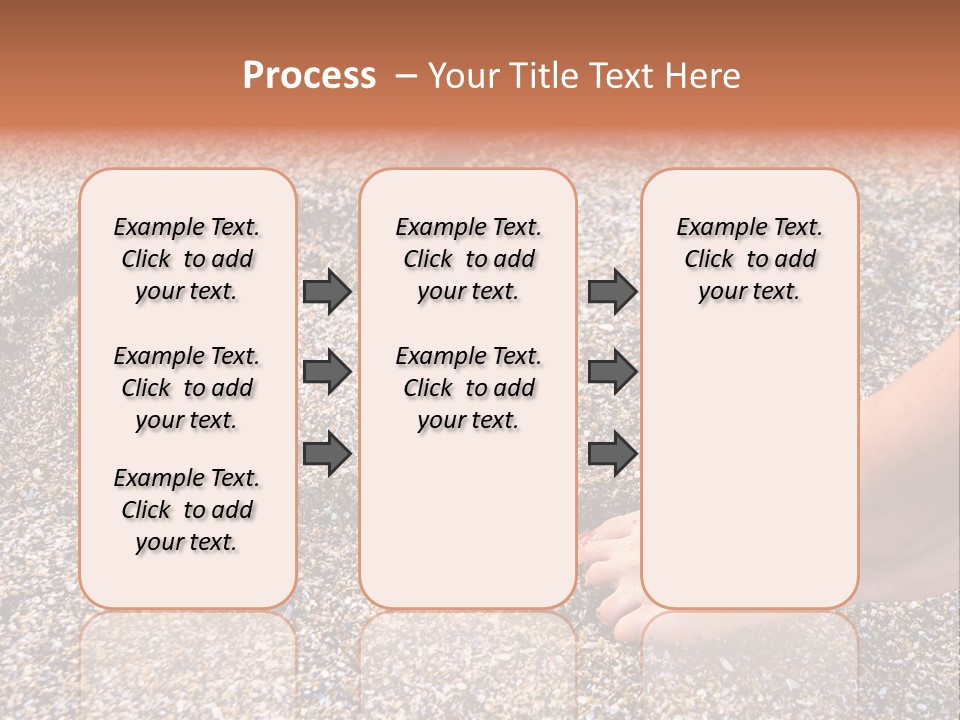 Process – Your Title Text Here

Example Text. Click to add your text.

Example Text. Click to add your text.

Example Text. Click to add your text.

Example Text. Click to add your text.

Example Text. Click to add your text.

Example Text. Click to add your text.